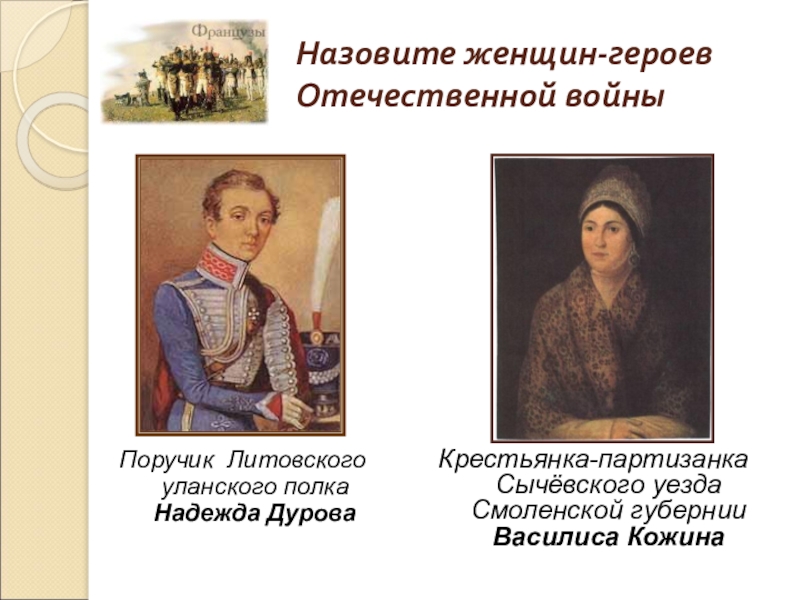 Французы

Назовите женщин-героев Отечественной войны

Поручик Литовского уланского полка
Надежда Дурова

Крестьянка-партизанка Сычёвского уезда Смоленской губернии
Василиса Кожина